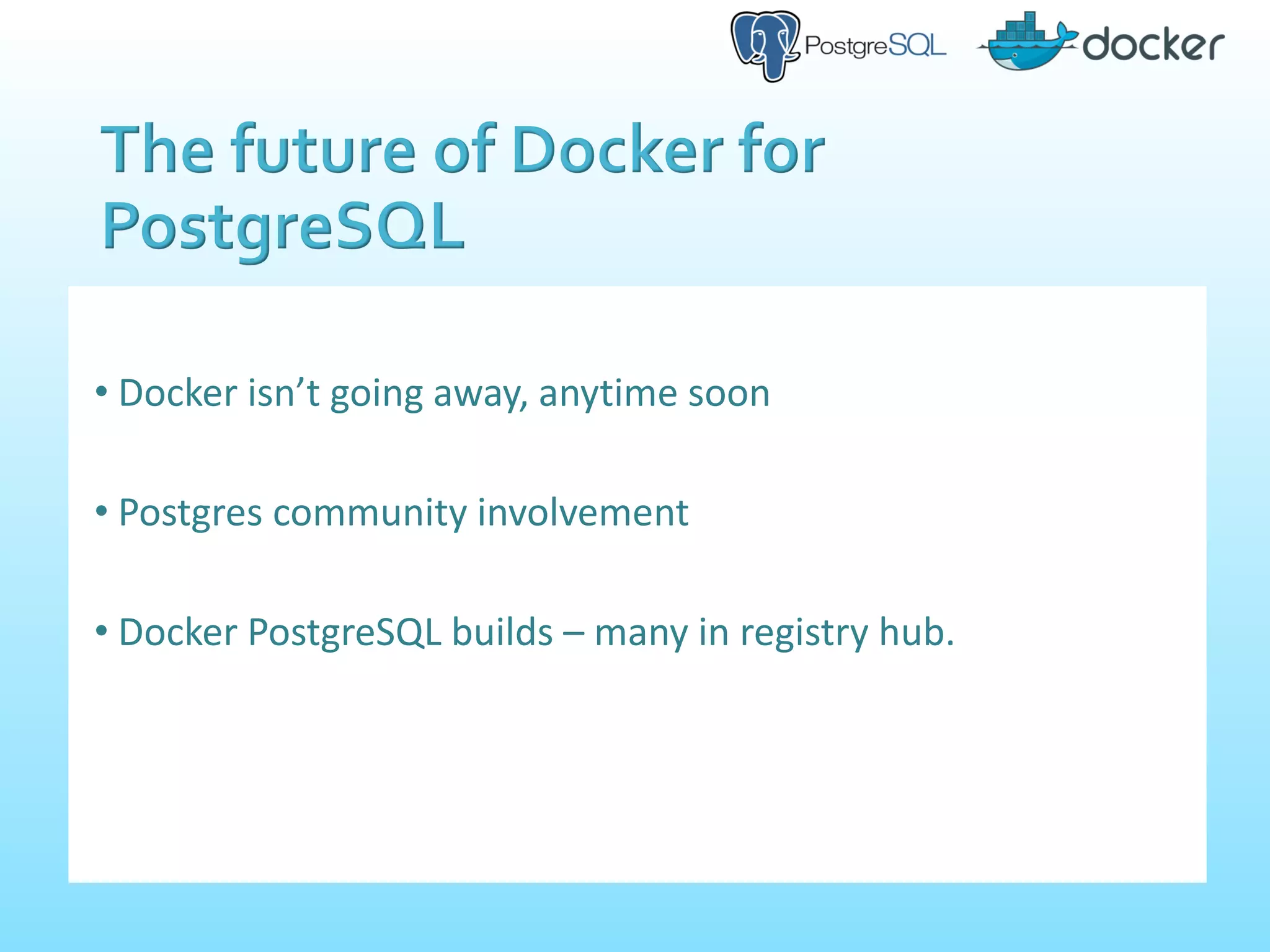 PostgreSQL docker

The future of Docker for PostgreSQL

• Docker isn’t going away, anytime soon

• Postgres community involvement

• Docker PostgreSQL builds – many in registry hub.